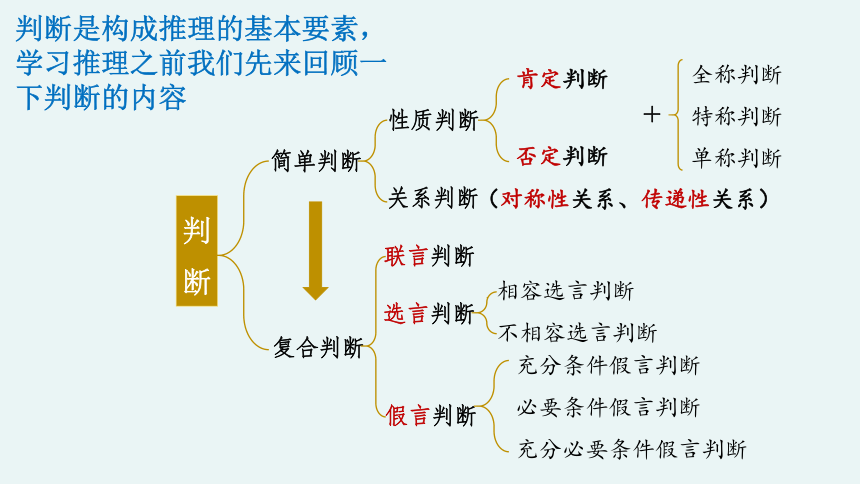 判断是构成推理的基本要素，学习推理之前我们先来回顾一下判断的内容

判断

简单判断

性质判断

肯定判断

否定判断

+

全称判断

特称判断

单称判断

关系判断（对称性关系、传递性关系）

复合判断

联言判断

选言判断

相容选言判断

不相容选言判断

假言判断

充分条件假言判断

必要条件假言判断

充分必要条件假言判断